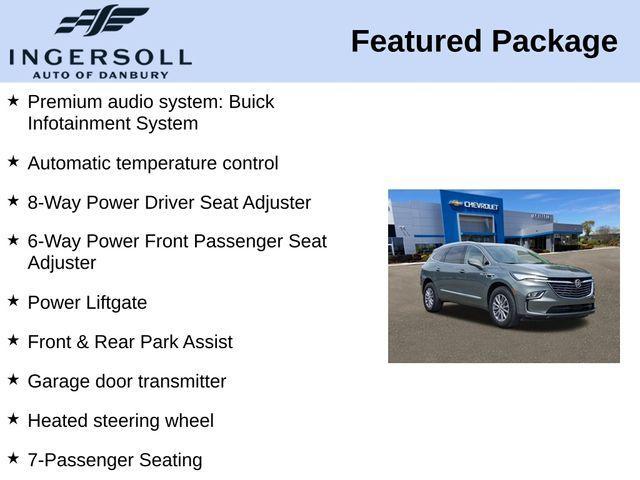 INGERSOLL
AUTO OF DANBURY

Featured Package

★ Premium audio system: Buick Infotainment System

★ Automatic temperature control

★ 8-Way Power Driver Seat Adjuster

★ 6-Way Power Front Passenger Seat Adjuster

★ Power Liftgate

★ Front & Rear Park Assist

★ Garage door transmitter

★ Heated steering wheel

★ 7-Passenger Seating

CHEVROLET